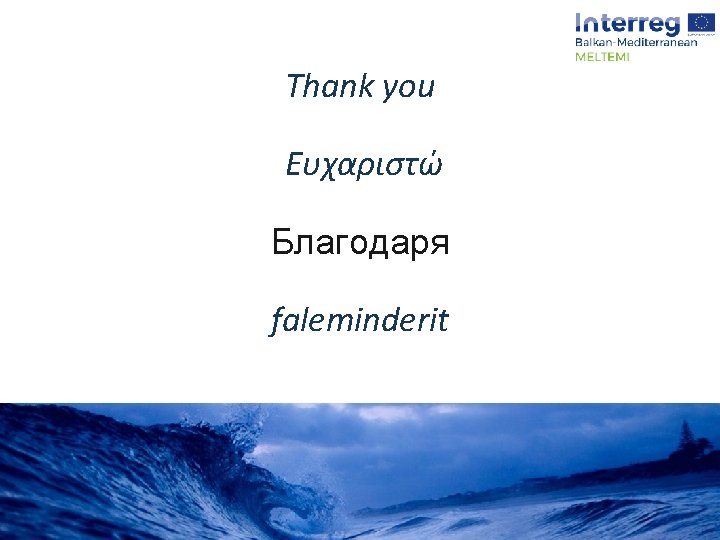 Interreg
Balkan-Mediterranean
MELTEMI

Thank you

Ευχαριστώ

Благодаря

faleminderit